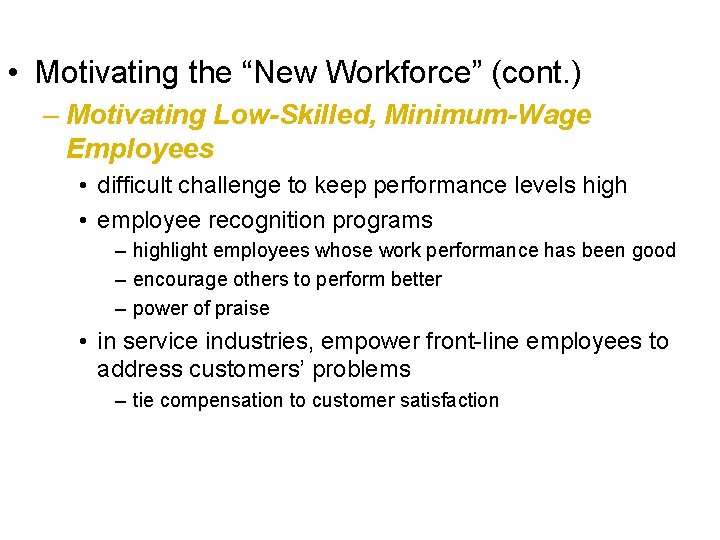 • Motivating the “New Workforce” (cont.)

– Motivating Low-Skilled, Minimum-Wage Employees

• difficult challenge to keep performance levels high

• employee recognition programs

– highlight employees whose work performance has been good

– encourage others to perform better

– power of praise

• in service industries, empower front-line employees to address customers’ problems

– tie compensation to customer satisfaction